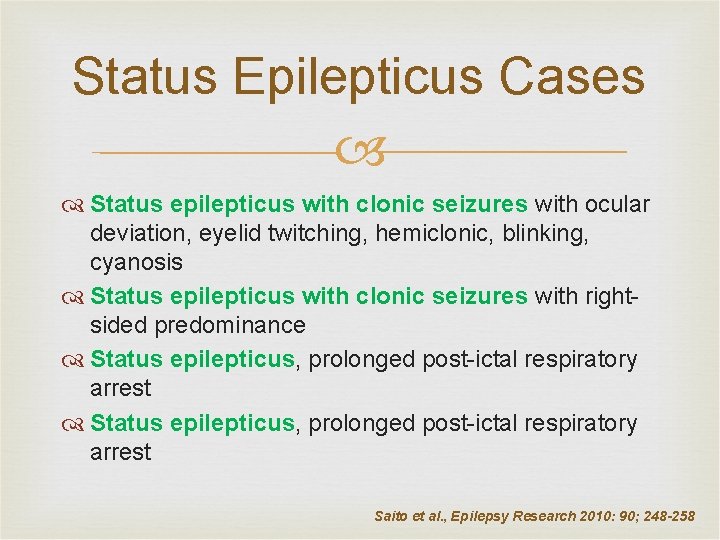 Status Epilepticus Cases

Status epilepticus with clonic seizures with ocular deviation, eyelid twitching, hemiclonic, blinking, cyanosis

Status epilepticus with clonic seizures with right-sided predominance

Status epilepticus, prolonged post-ictal respiratory arrest

Status epilepticus, prolonged post-ictal respiratory arrest

Saito et al., Epilepsy Research 2010: 90; 248-258